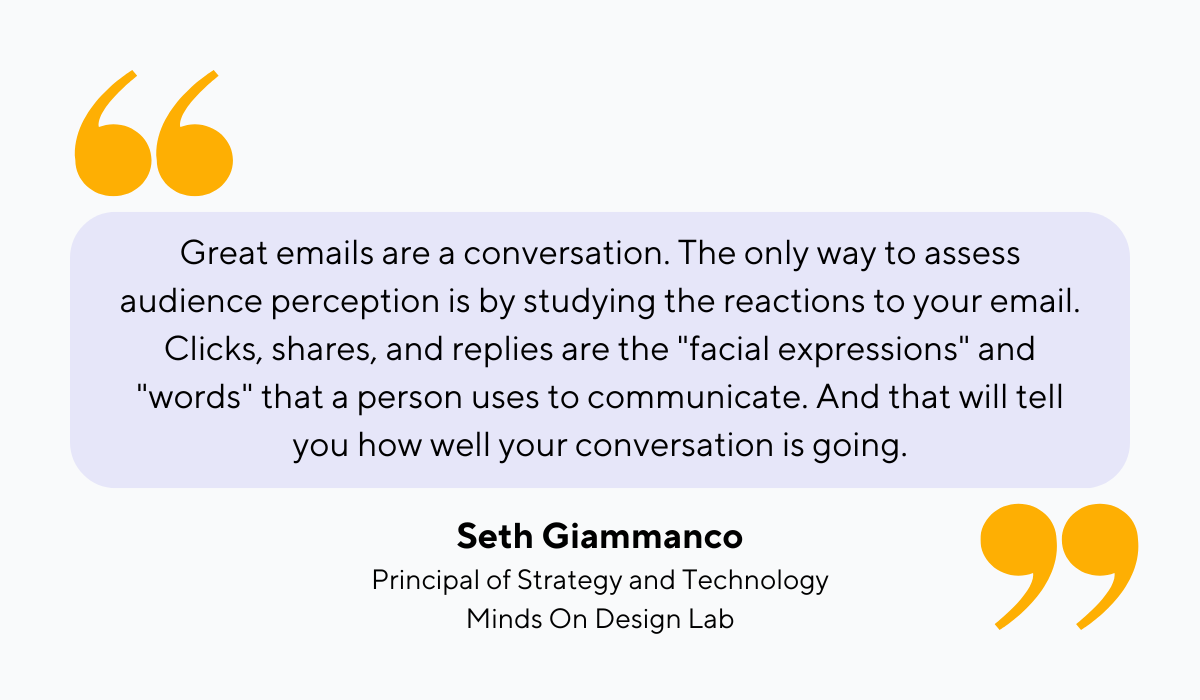 Great emails are a conversation. The only way to assess audience perception is by studying the reactions to your email. Clicks, shares, and replies are the "facial expressions" and "words" that a person uses to communicate. And that will tell you how well your conversation is going.

Seth Giammanco
Principal of Strategy and Technology
Minds On Design Lab